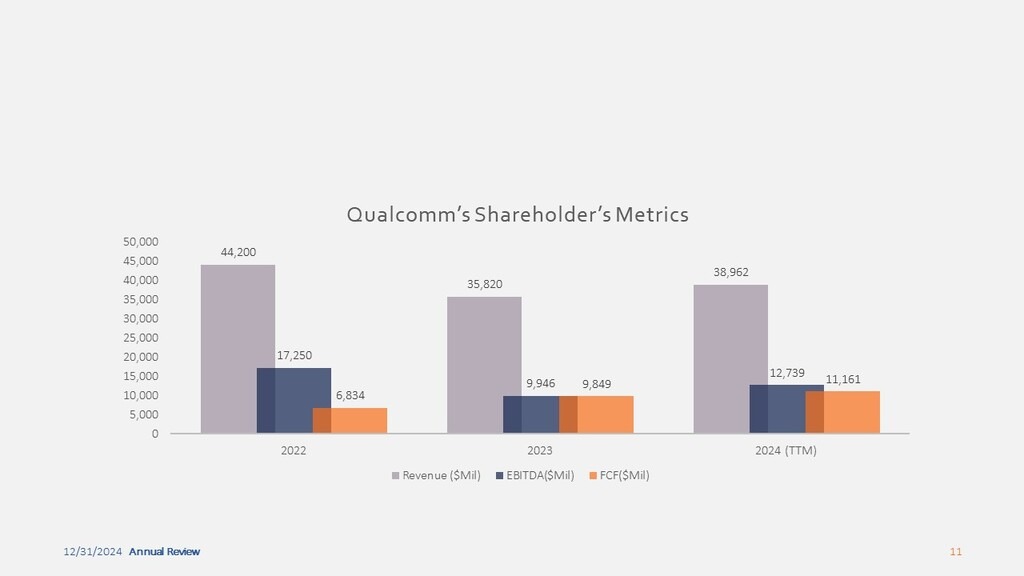 Qualcomm's Shareholder's Metrics

50,000
45,000
40,000
35,000
30,000
25,000
20,000
15,000
10,000
5,000
0

44,200
17,250
6,834
35,820
9,946
9,849
38,962
12,739
11,161

2022
2023
2024 (TTM)

Revenue ($Mil) EBITDA($Mil) FCF($Mil)

12/31/2024 Annual Review

11